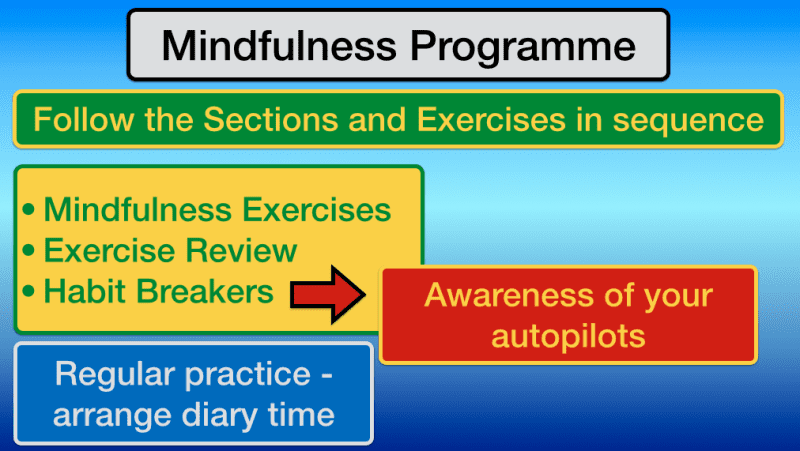 Mindfulness Programme

Follow the Sections and Exercises in sequence

• Mindfulness Exercises
• Exercise Review
• Habit Breakers

Awareness of your autopilots

Regular practice - arrange diary time